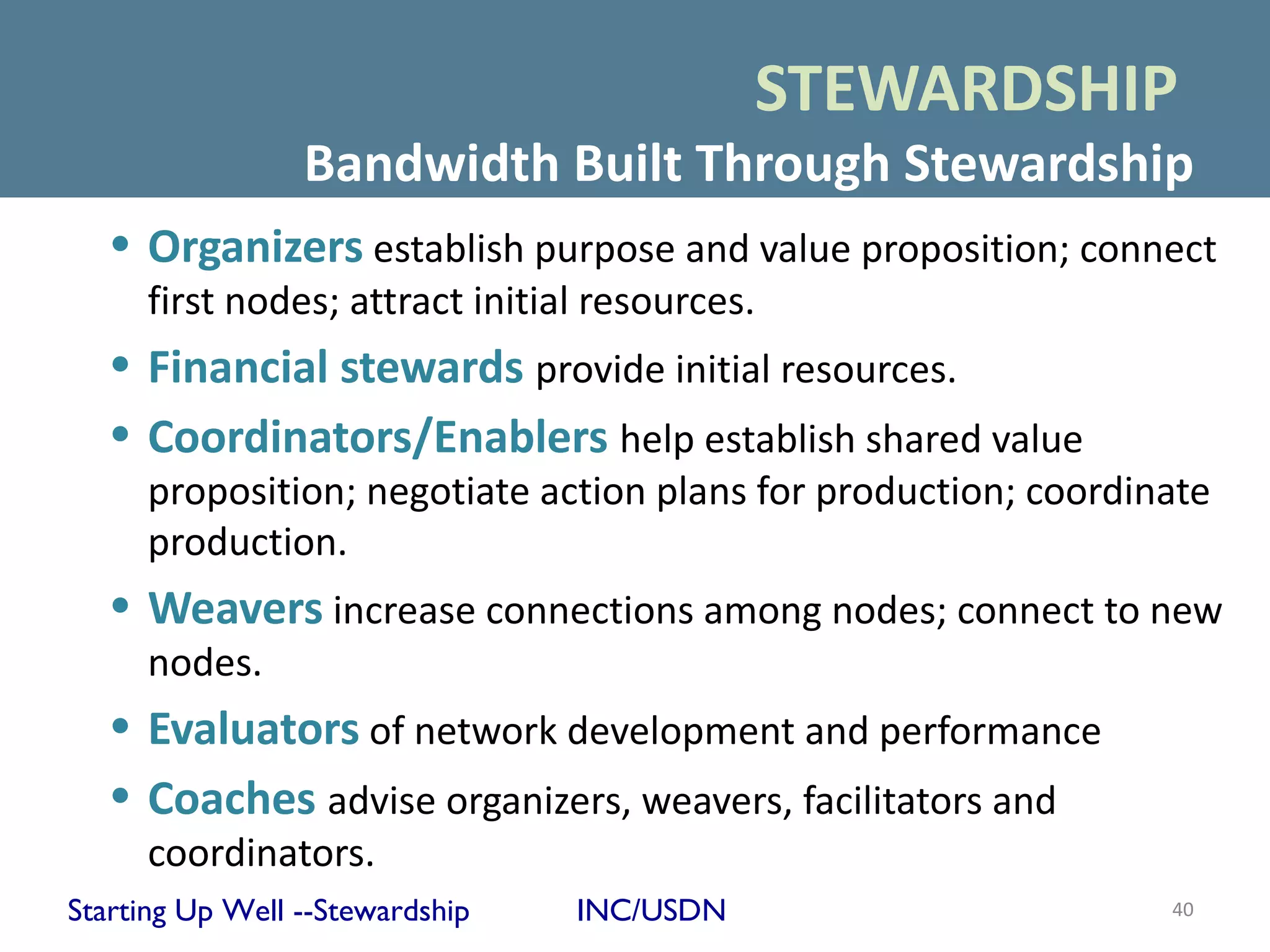 STEWARDSHIP

Bandwidth Built Through Stewardship

• Organizers establish purpose and value proposition; connect first nodes; attract initial resources.

• Financial stewards provide initial resources.

• Coordinators/Enablers help establish shared value proposition; negotiate action plans for production; coordinate production.

• Weavers increase connections among nodes; connect to new nodes.

• Evaluators of network development and performance

• Coaches advise organizers, weavers, facilitators and coordinators.

Starting Up Well --Stewardship INC/USDN 40